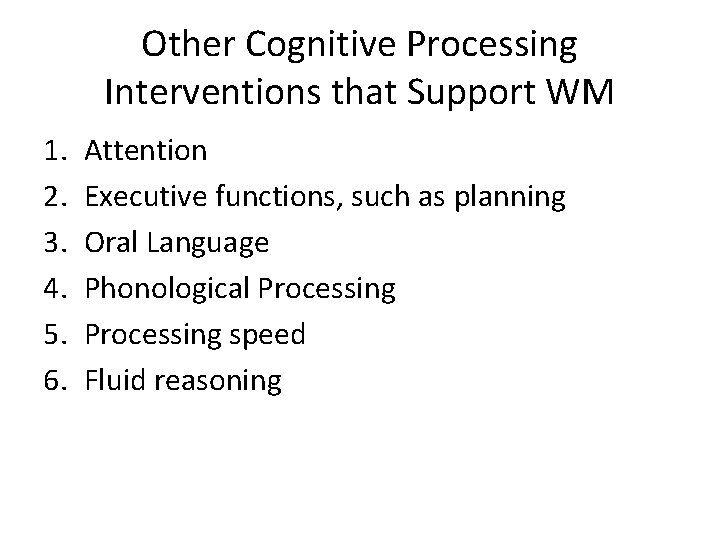 Other Cognitive Processing Interventions that Support WM

1. Attention
2. Executive functions, such as planning
3. Oral Language
4. Phonological Processing
5. Processing speed
6. Fluid reasoning